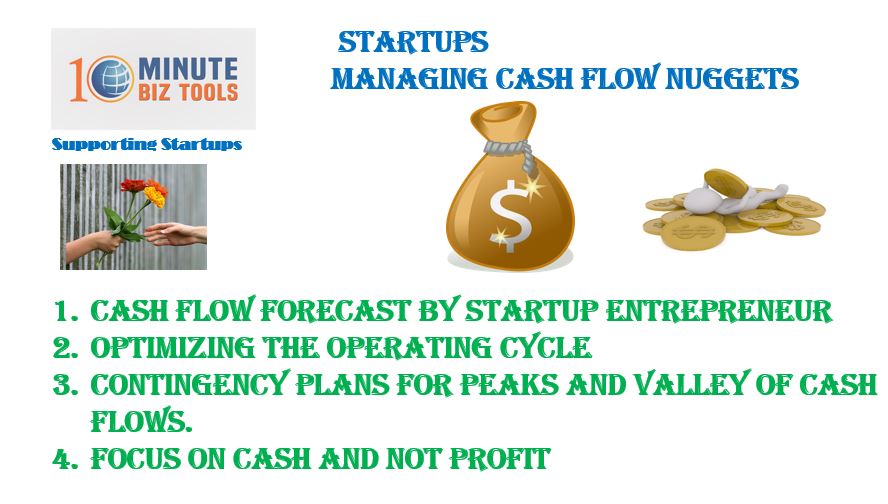 10 MINUTE BIZ TOOLS

Supporting Startups

STARTUPS
MANAGING CASH FLOW NUGGETS

$

1. CASH FLOW FORECAST BY STARTUP ENTREPRENEUR
2. OPTIMIZING THE OPERATING CYCLE
3. CONTINGENCY PLANS FOR PEAKS AND VALLEY OF CASH FLOWS.
4. FOCUS ON CASH AND NOT PROFIT